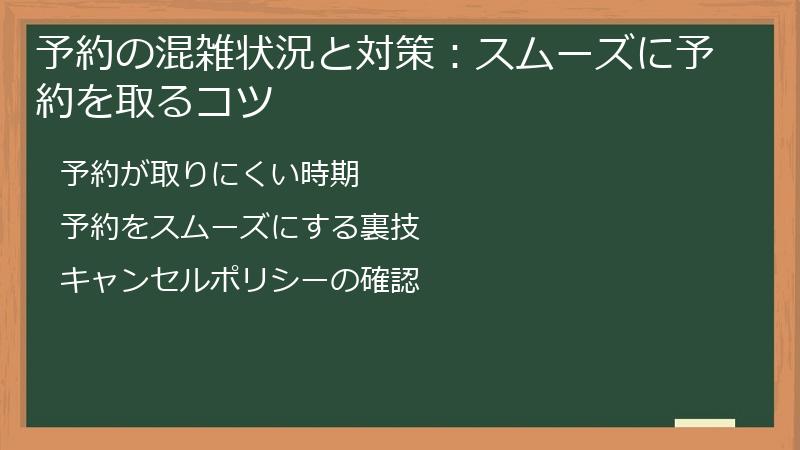 予約の混雑状況と対策：スムーズに予約を取るコツ

予約が取りにくい時期

予約をスムーズにする裏技

キャンセルポリシーの確認